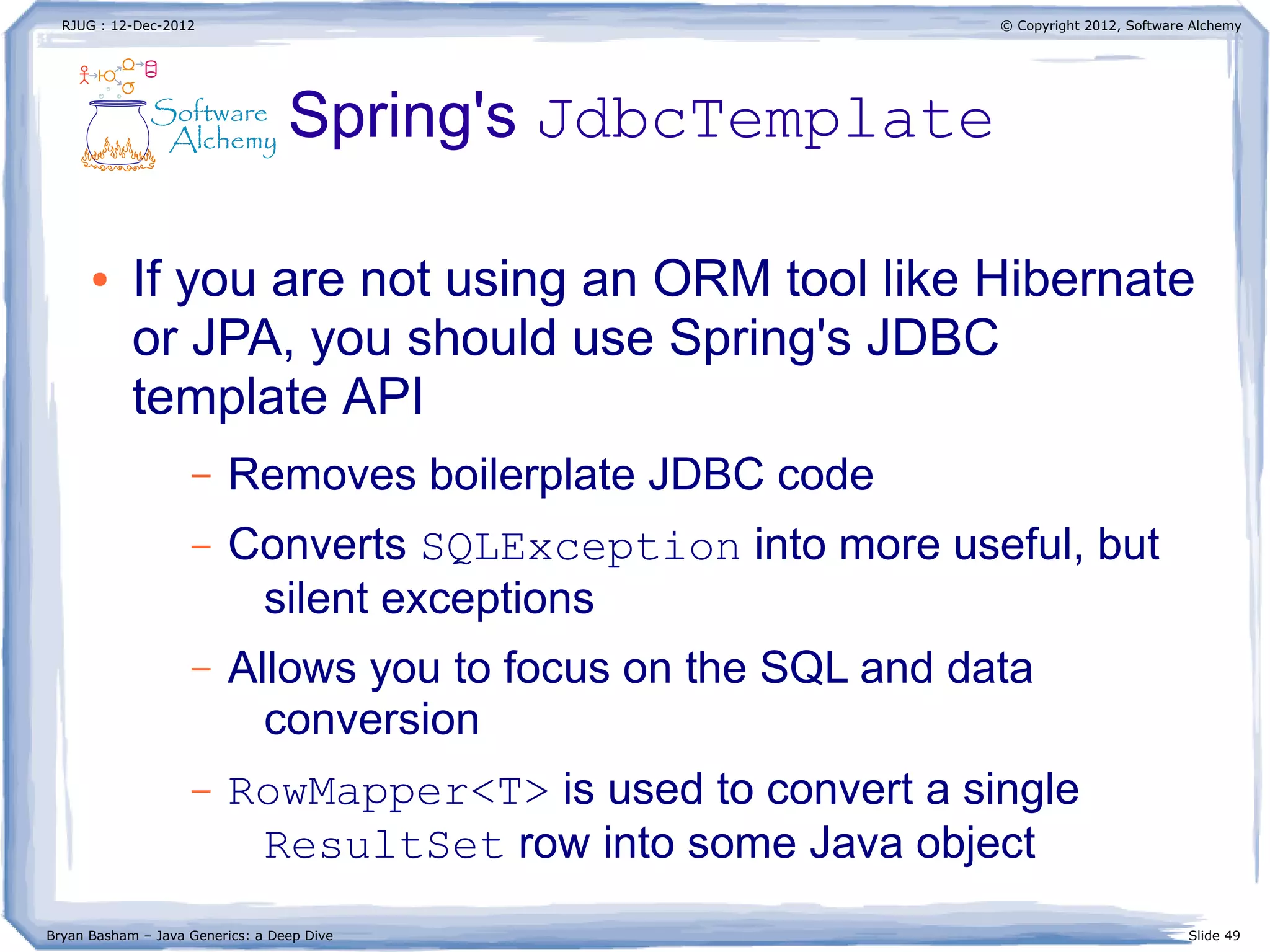 RJUG : 12-Dec-2012

© Copyright 2012, Software Alchemy

Software Alchemy

Spring's JdbcTemplate

• If you are not using an ORM tool like Hibernate or JPA, you should use Spring's JDBC template API

– Removes boilerplate JDBC code

– Converts SQLException into more useful, but silent exceptions

– Allows you to focus on the SQL and data conversion

– RowMapper<T> is used to convert a single ResultSet row into some Java object

Bryan Basham – Java Generics: a Deep Dive

Slide 49